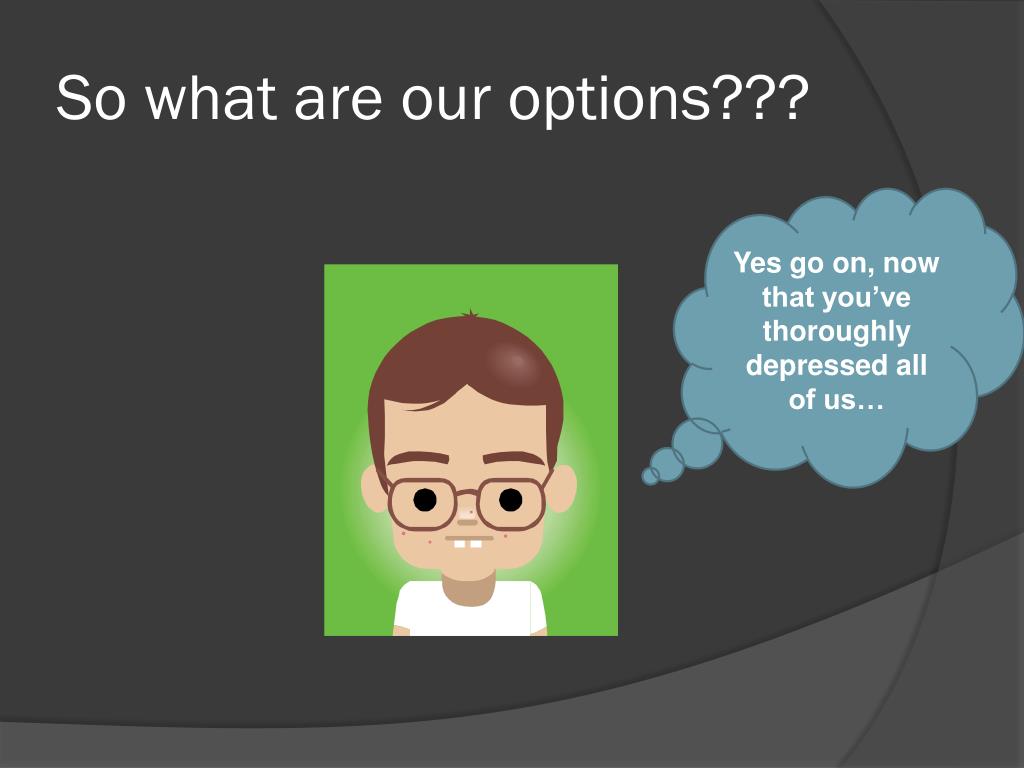 So what are our options???

Yes go on, now that you've thoroughly depressed all of us…